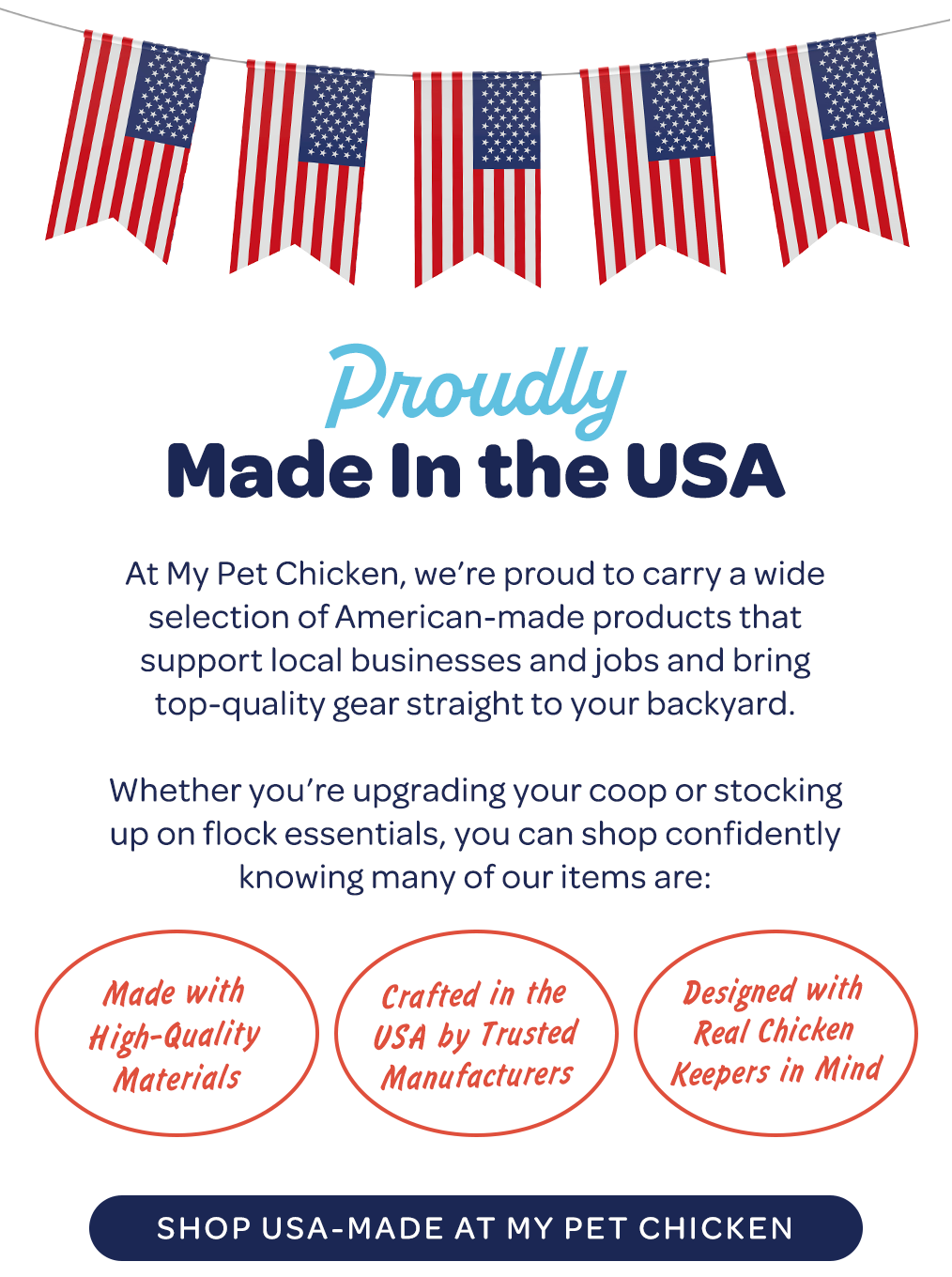 Proudly
Made In the USA

At My Pet Chicken, we're proud to carry a wide selection of American-made products that support local businesses and jobs and bring top-quality gear straight to your backyard.

Whether you're upgrading your coop or stocking up on flock essentials, you can shop confidently knowing many of our items are:

Made with High-Quality Materials

Crafted in the USA by Trusted Manufacturers

Designed with Real Chicken Keepers in Mind

SHOP USA-MADE AT MY PET CHICKEN